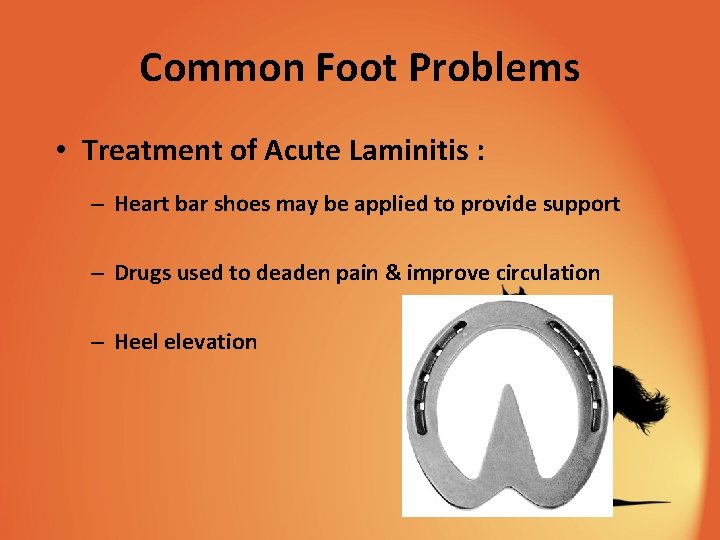 Common Foot Problems

• Treatment of Acute Laminitis :

– Heart bar shoes may be applied to provide support

– Drugs used to deaden pain & improve circulation

– Heel elevation